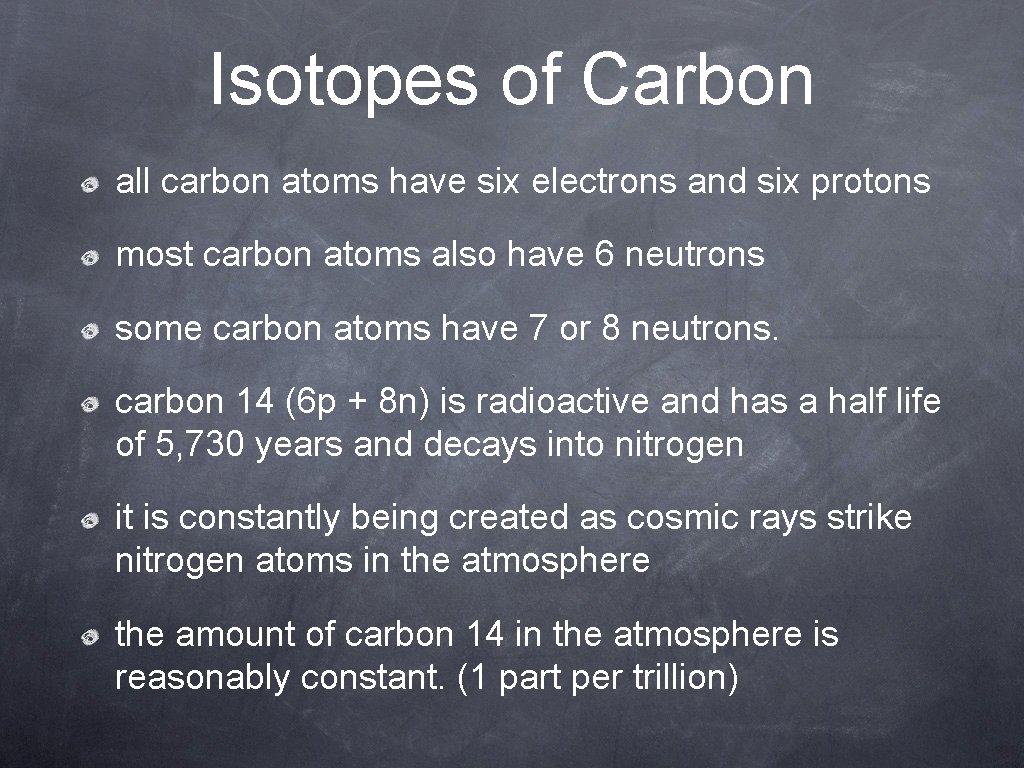 Isotopes of Carbon

all carbon atoms have six electrons and six protons

most carbon atoms also have 6 neutrons

some carbon atoms have 7 or 8 neutrons.

carbon 14 (6p + 8n) is radioactive and has a half life of 5, 730 years and decays into nitrogen

it is constantly being created as cosmic rays strike nitrogen atoms in the atmosphere

the amount of carbon 14 in the atmosphere is reasonably constant. (1 part per trillion)